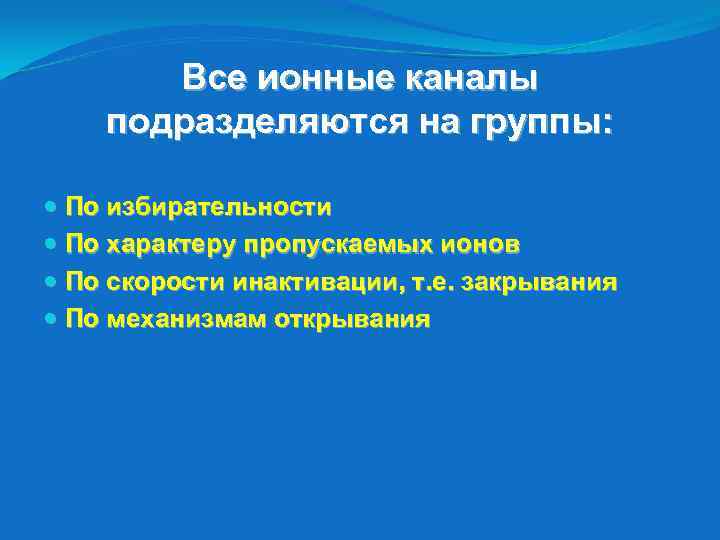 Все ионные каналы подразделяются на группы:

- По избирательности
- По характеру пропускаемых ионов
- По скорости инактивации, т.е. закрывания
- По механизмам открывания